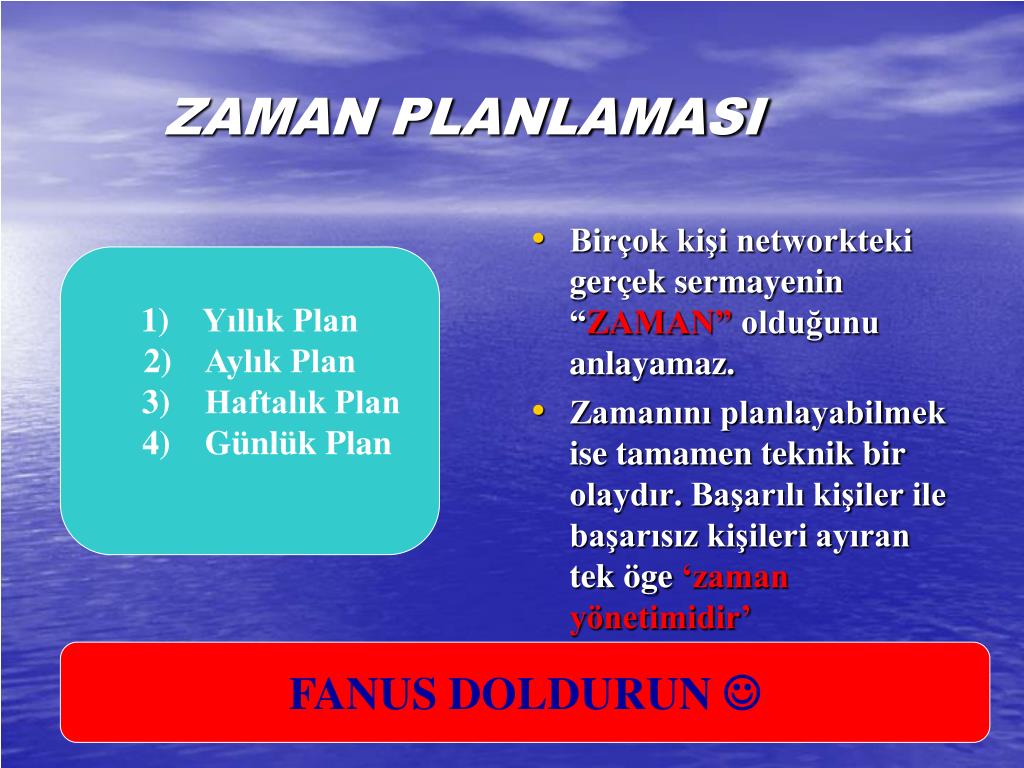 ZAMAN PLANLAMASI

1) Yıllık Plan
2) Aylık Plan
3) Haftalık Plan
4) Günlük Plan

• Birçok kişi networkteki gerçek sermayenin “ZAMAN” olduğunu anlayamaz.
• Zamanını planlayabilmek ise tamamen teknik bir olaydır. Başarılı kişiler ile başarısız kişileri ayıran tek öge ‘zaman yönetimidir’

FANUS DOLDURUN ☺